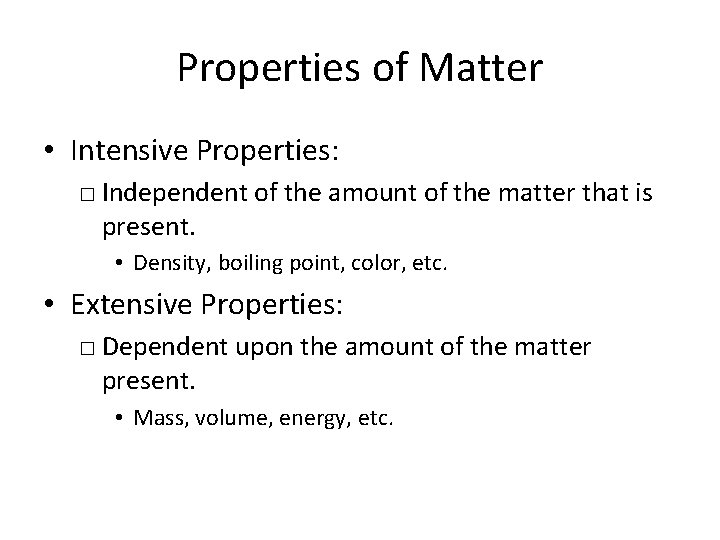 Properties of Matter

• Intensive Properties:
□ Independent of the amount of the matter that is present.
• Density, boiling point, color, etc.

• Extensive Properties:
□ Dependent upon the amount of the matter present.
• Mass, volume, energy, etc.